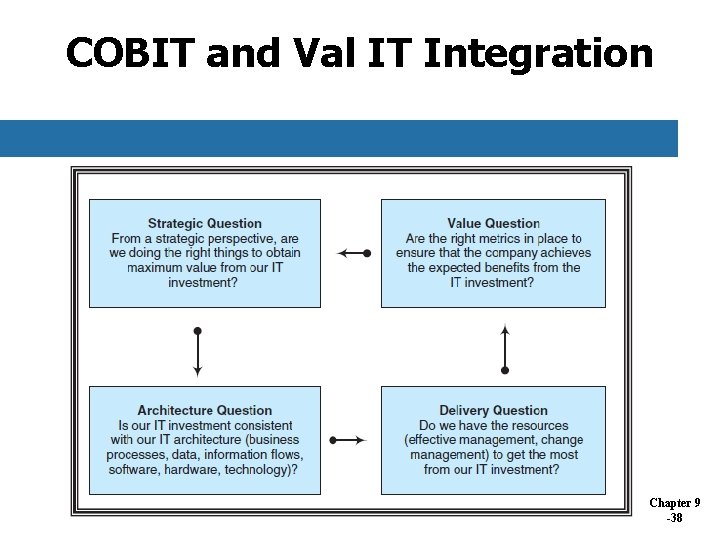 COBIT and Val IT Integration

Strategic Question
From a strategic perspective, are we doing the right things to obtain maximum value from our IT investment?

Value Question
Are the right metrics in place to ensure that the company achieves the expected benefits from the IT investment?

Architecture Question
Is our IT investment consistent with our IT architecture (business processes, data, information flows, software, hardware, technology)?

Delivery Question
Do we have the resources (effective management, change management) to get the most from our IT investment?

Chapter 9
-38